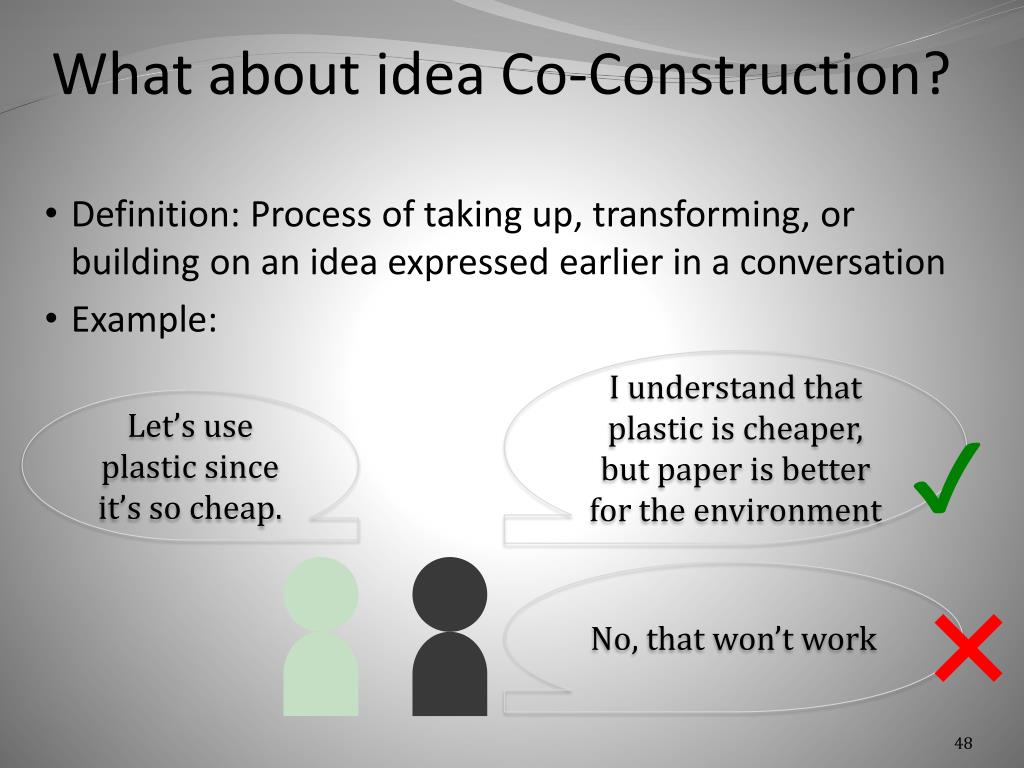 What about idea Co-Construction?

• Definition: Process of taking up, transforming, or building on an idea expressed earlier in a conversation
• Example:

Let’s use plastic since it’s so cheap.

I understand that plastic is cheaper, but paper is better for the environment

✓

No, that won’t work

✗

48